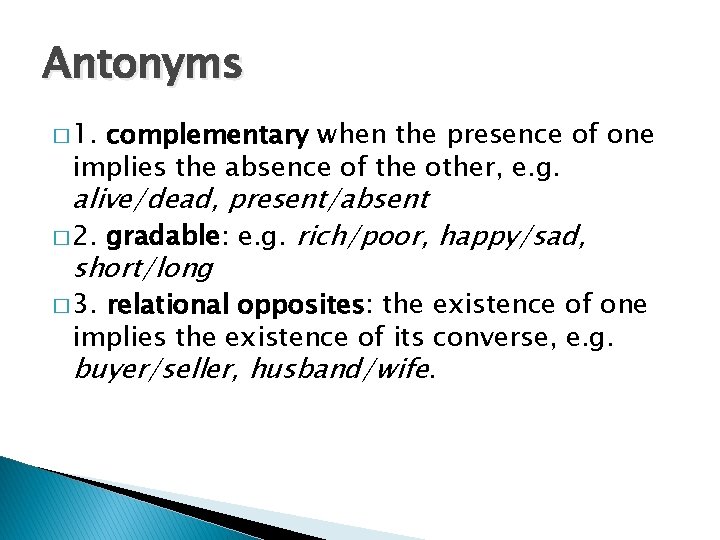 Antonyms

□ 1. complementary when the presence of one implies the absence of the other, e.g. alive/dead, present/absent

□ 2. gradable: e.g. rich/poor, happy/sad, short/long

□ 3. relational opposites: the existence of one implies the existence of its converse, e.g. buyer/seller, husband/wife.